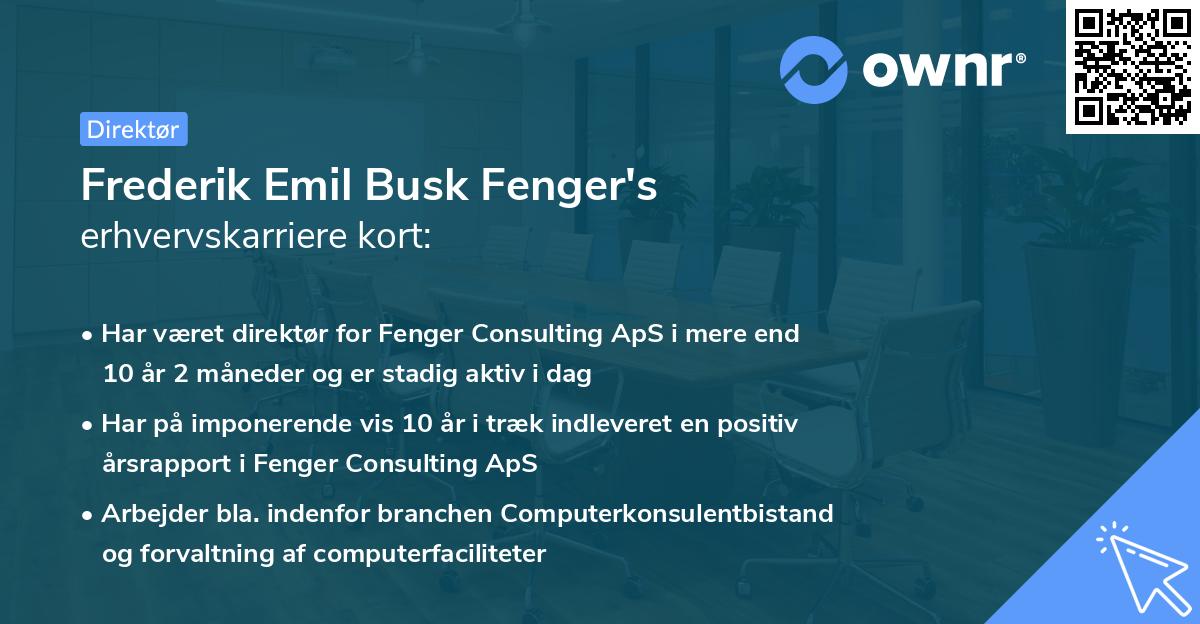 ownr®

Direktør

Frederik Emil Busk Fenger's
erhvervskarriere kort:

• Har været direktør for Fenger Consulting ApS i mere end 10 år 2 måneder og er stadig aktiv i dag

• Har på imponerende vis 10 år i træk indleveret en positiv årsrapport i Fenger Consulting ApS

• Arbejder bla. indenfor branchen Computerkonsulentbistand og forvaltning af computerfaciliteter